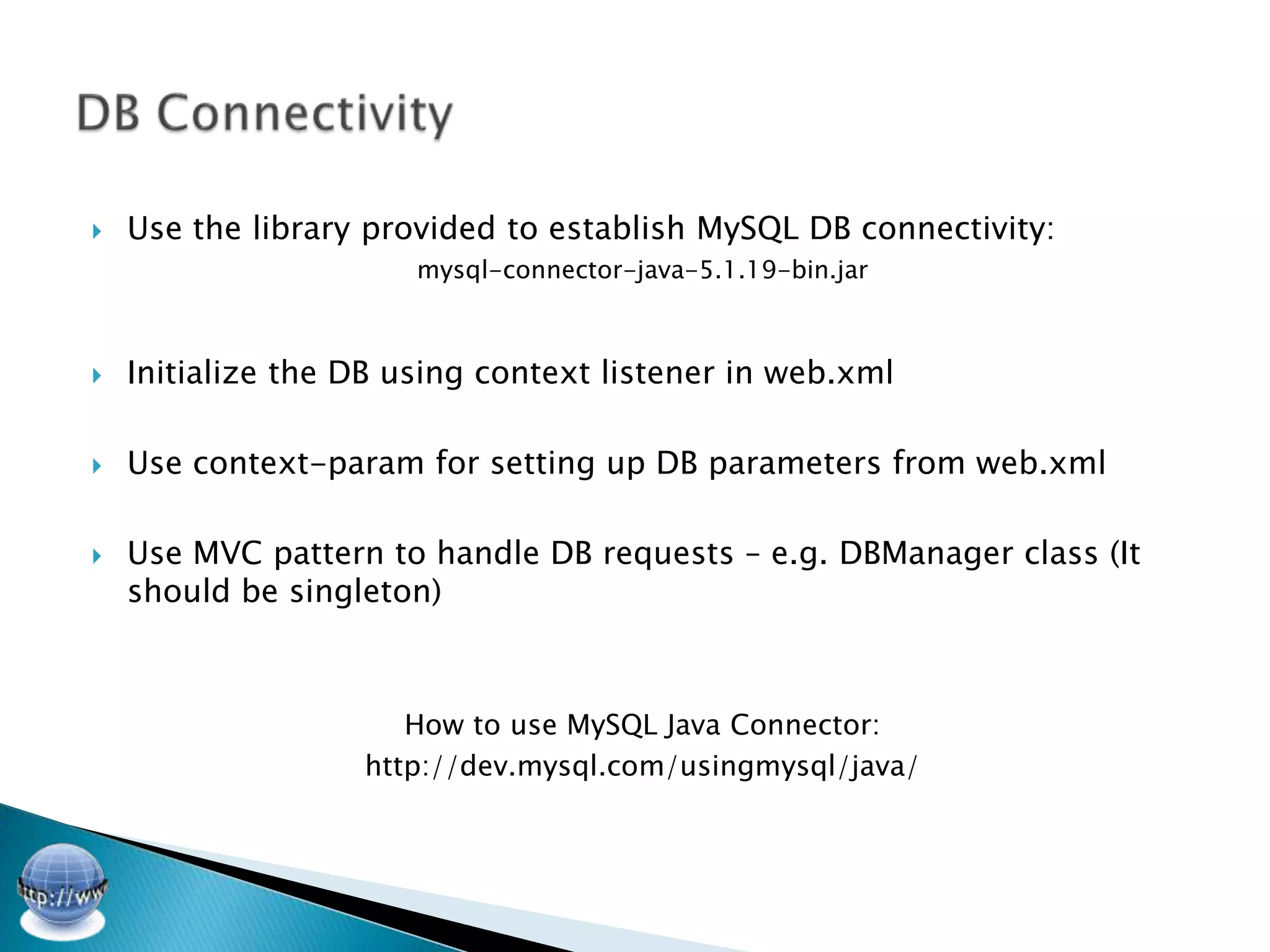 DB Connectivity

Use the library provided to establish MySQL DB connectivity:
mysql-connector-java-5.1.19-bin.jar

Initialize the DB using context listener in web.xml

Use context-param for setting up DB parameters from web.xml

Use MVC pattern to handle DB requests – e.g. DBManager class (It should be singleton)

How to use MySQL Java Connector:
http://dev.mysql.com/usingmysql/java/

ttp://ww